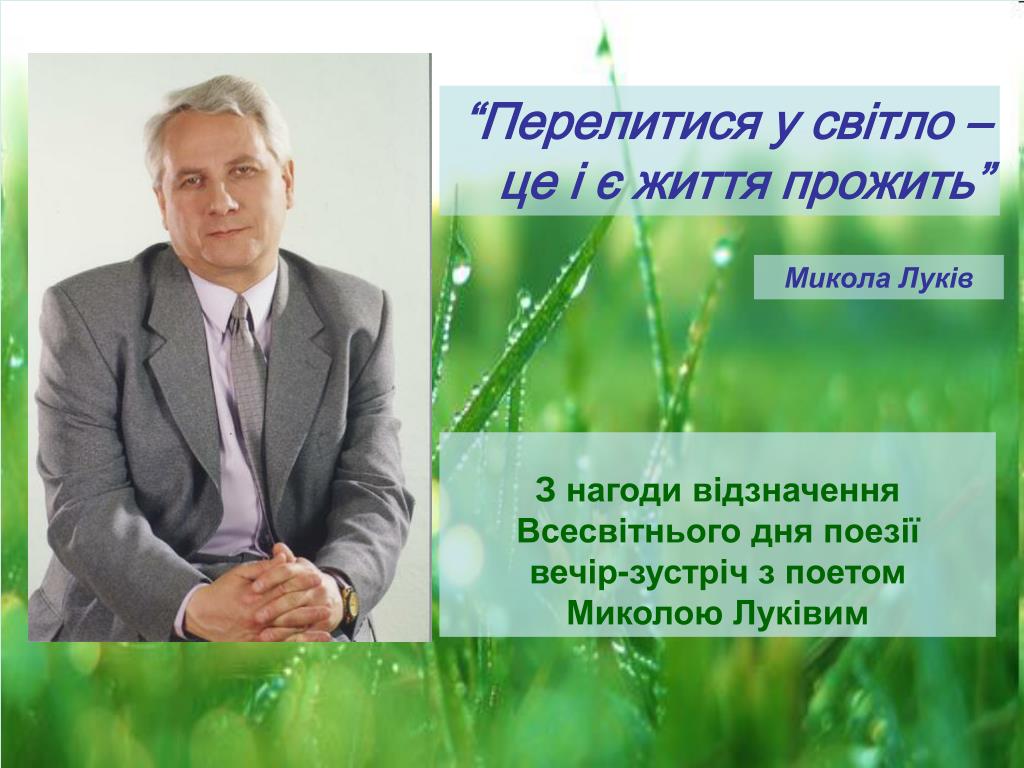 “Перелитися у світло –
це і є життя прожить”

Микола Луків

З нагоди відзначення
Всесвітнього дня поезії
вечір-зустріч з поетом
Миколою Луківим